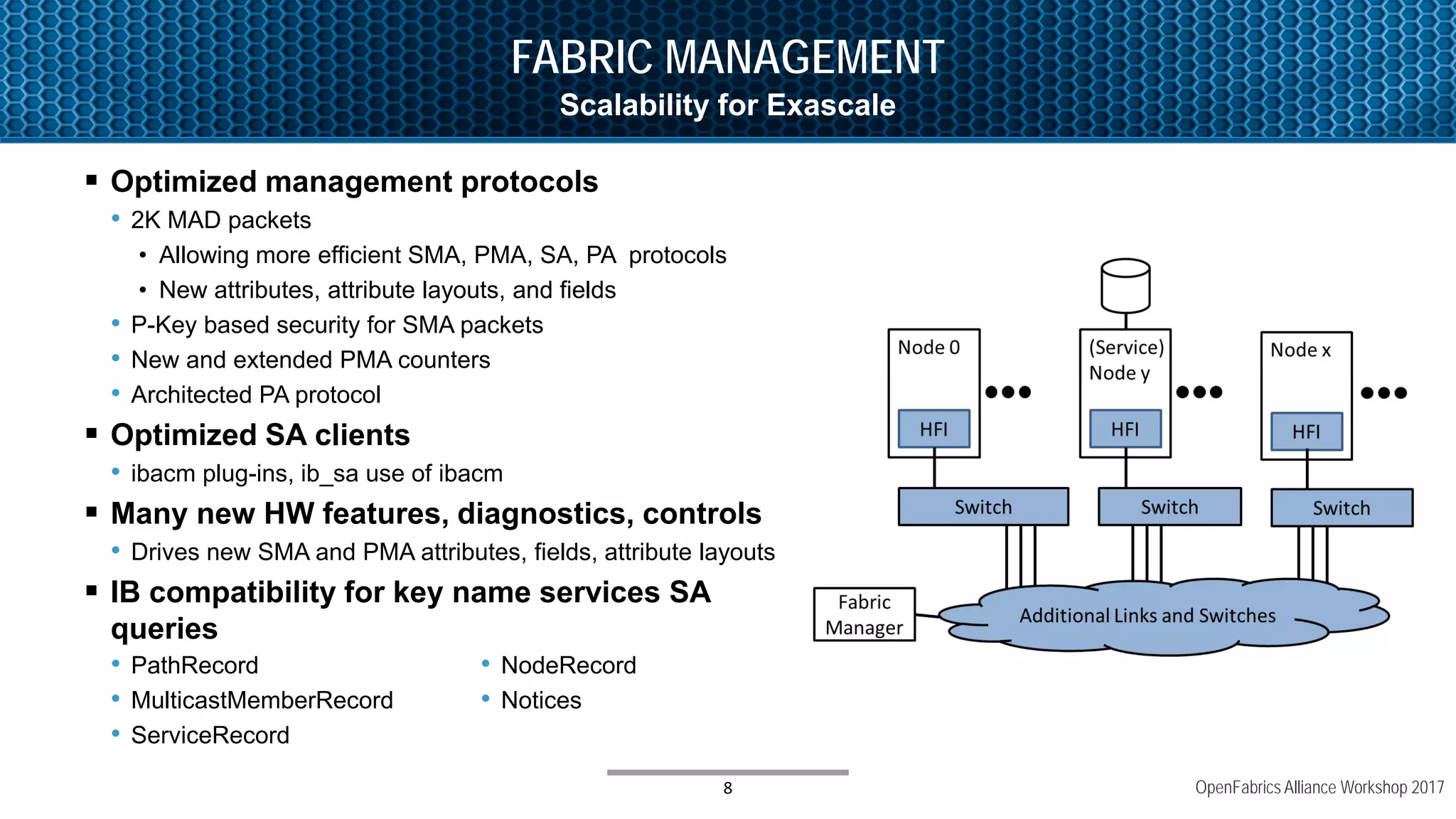 FABRIC MANAGEMENT
Scalability for Exascale

▪ Optimized management protocols
• 2K MAD packets
• Allowing more efficient SMA, PMA, SA, PA protocols
• New attributes, attribute layouts, and fields
• P-Key based security for SMA packets
• New and extended PMA counters
• Architected PA protocol
▪ Optimized SA clients
• ibacm plug-ins, ib_sa use of ibacm
▪ Many new HW features, diagnostics, controls
• Drives new SMA and PMA attributes, fields, attribute layouts
▪ IB compatibility for key name services SA queries
• PathRecord
• MulticastMemberRecord
• ServiceRecord
• NodeRecord
• Notices

Node 0
HFI
(Service) Node y
HFI
Node x
HFI
Switch
Switch
Switch
Fabric Manager
Additional Links and Switches

8

OpenFabrics Alliance Workshop 2017